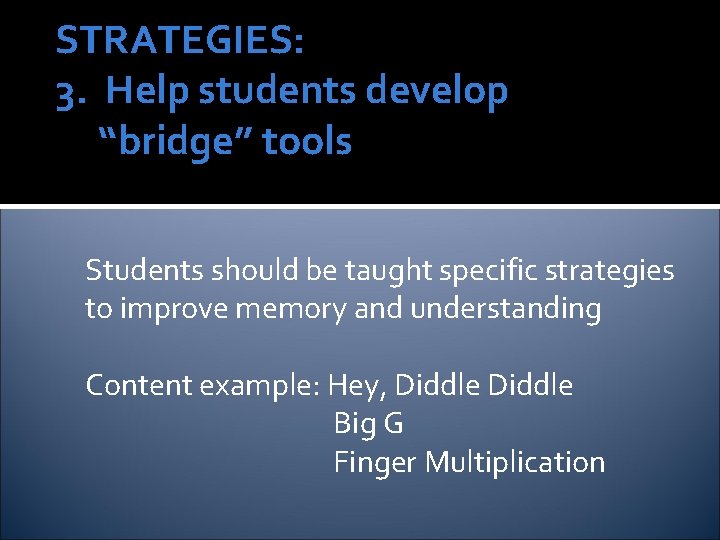 STRATEGIES:
3. Help students develop "bridge" tools

Students should be taught specific strategies to improve memory and understanding

Content example: Hey, Diddle Diddle
Big G
Finger Multiplication